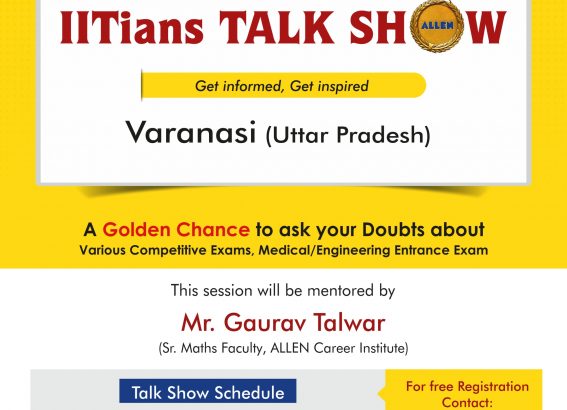 IITians TALK SHOW

ALLEN

Get informed, Get inspired

Varanasi (Uttar Pradesh)

A Golden Chance to ask your Doubts about
Various Competitive Exams, Medical/Engineering Entrance Exam

This session will be mentored by

Mr. Gaurav Talwar
(Sr. Maths Faculty, ALLEN Career Institute)

Talk Show Schedule

For free Registration Contact: